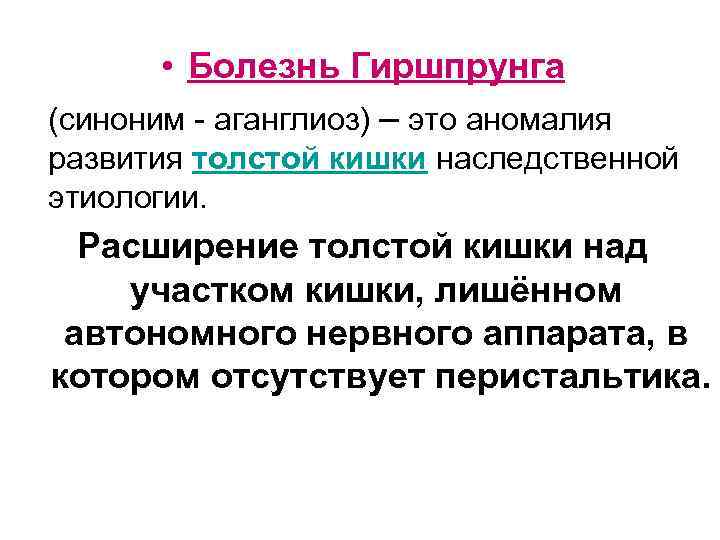 • Болезнь Гиршпрунга

(синоним - аганглиоз) – это аномалия развития толстой кишки наследственной этиологии.

Расширение толстой кишки над участком кишки, лишённом автономного нервного аппарата, в котором отсутствует перистальтика.